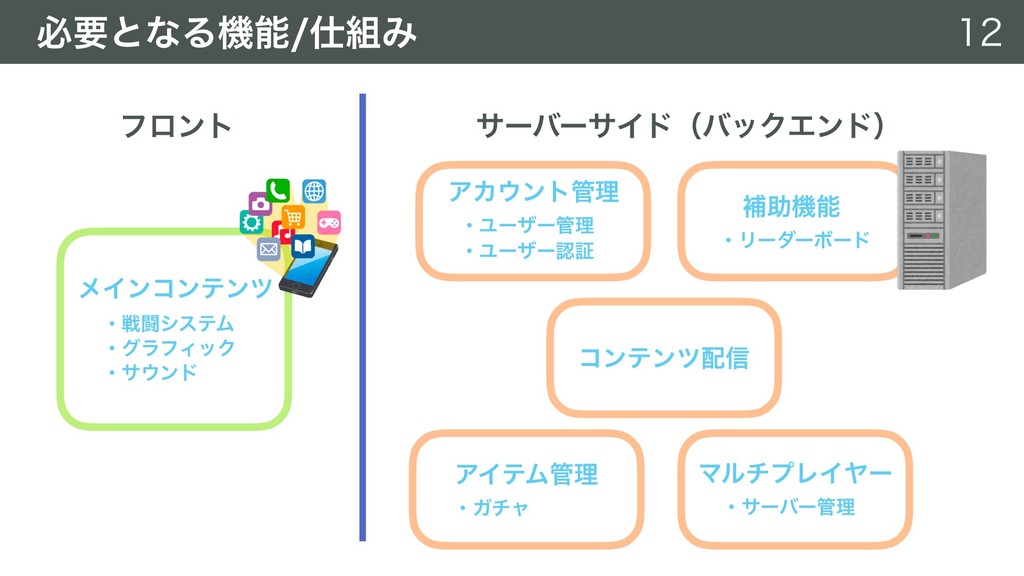 必要となる機能/仕組み

12

フロント

メインコンテンツ

・戦闘システム
・グラフィック
・サウンド

サーバーサイド（バックエンド）

アカウント管理

・ユーザー管理
・ユーザー認証

補助機能

・リーダーボード

コンテンツ配信

アイテム管理

・ガチャ

マルチプレイヤー

・サーバー管理